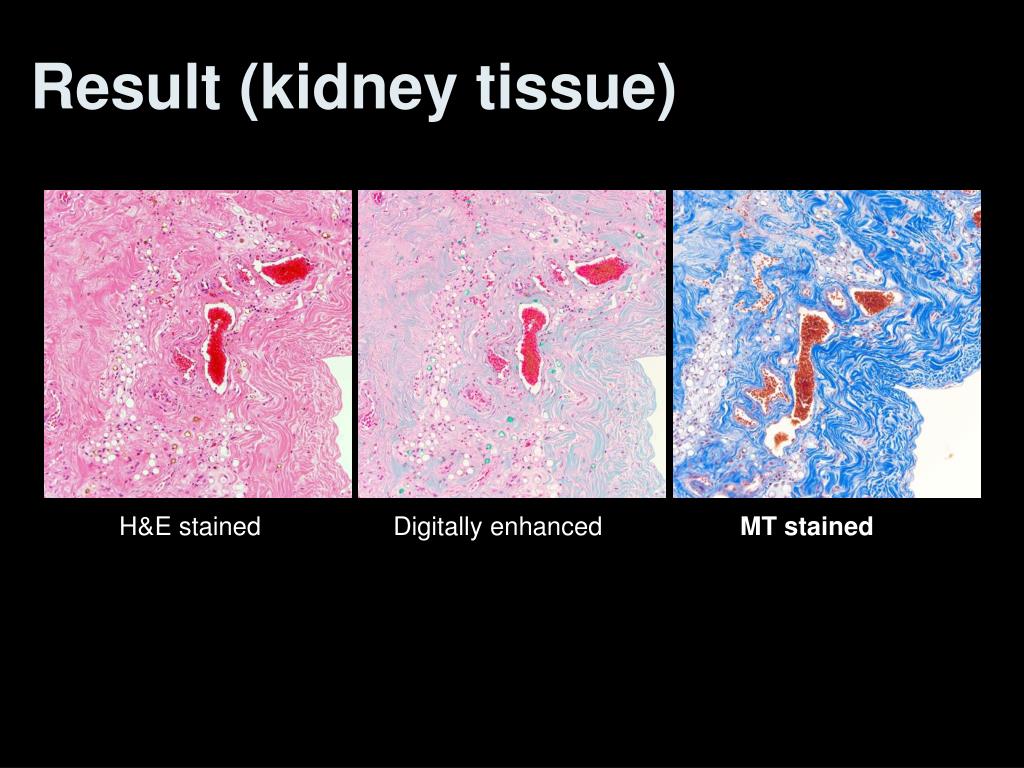 Result (kidney tissue)

H&E stained

Digitally enhanced

MT stained